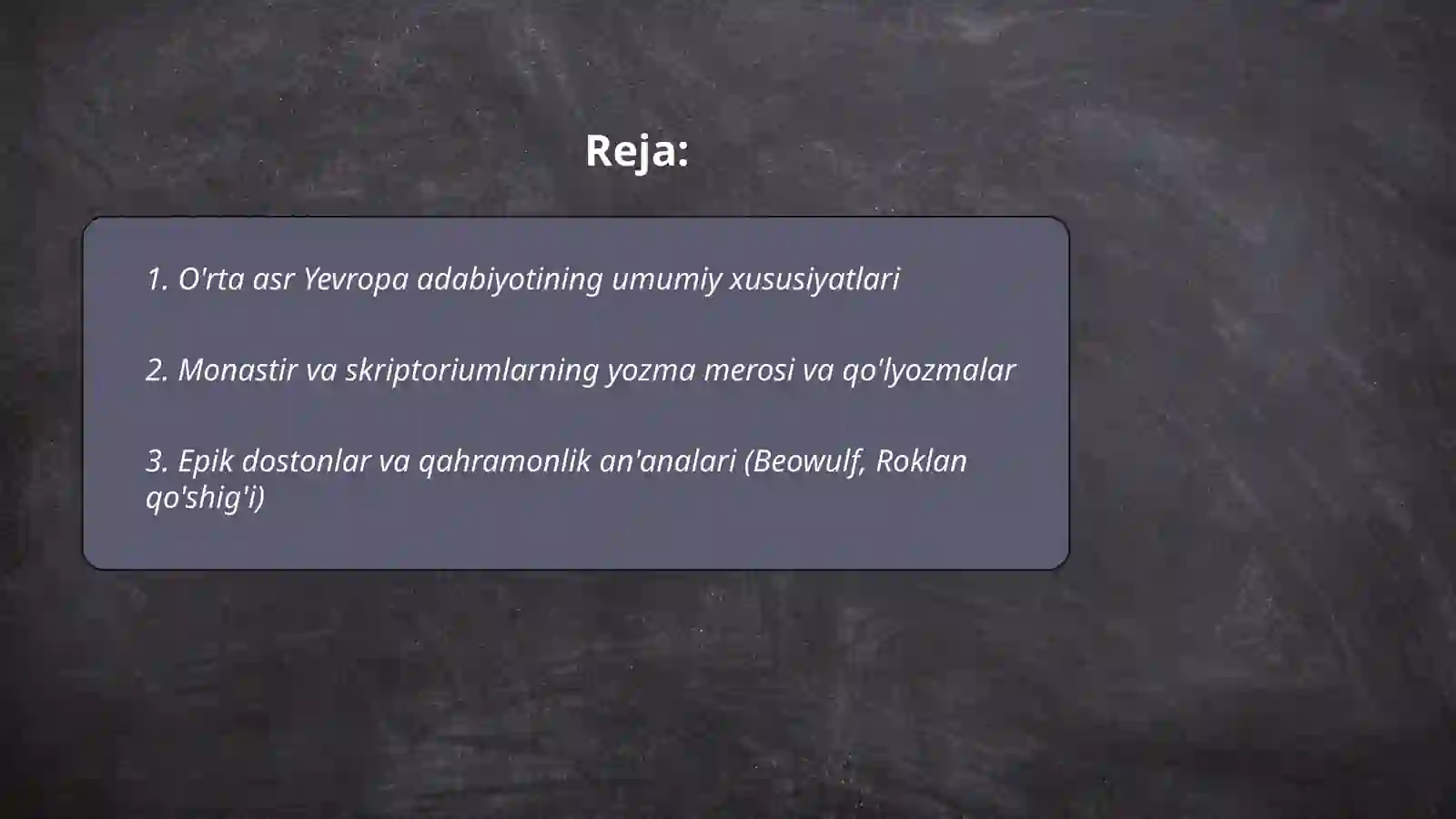 Reja:

1. O'rta asr Yevropa adabiyotining umumiy xususiyatlari

2. Monastir va skriptoriumlarning yozma merosi va qo'lyozmalar

3. Epik dostonlar va qahramonlik an'analari (Beowulf, Roklan qo'shig'i)